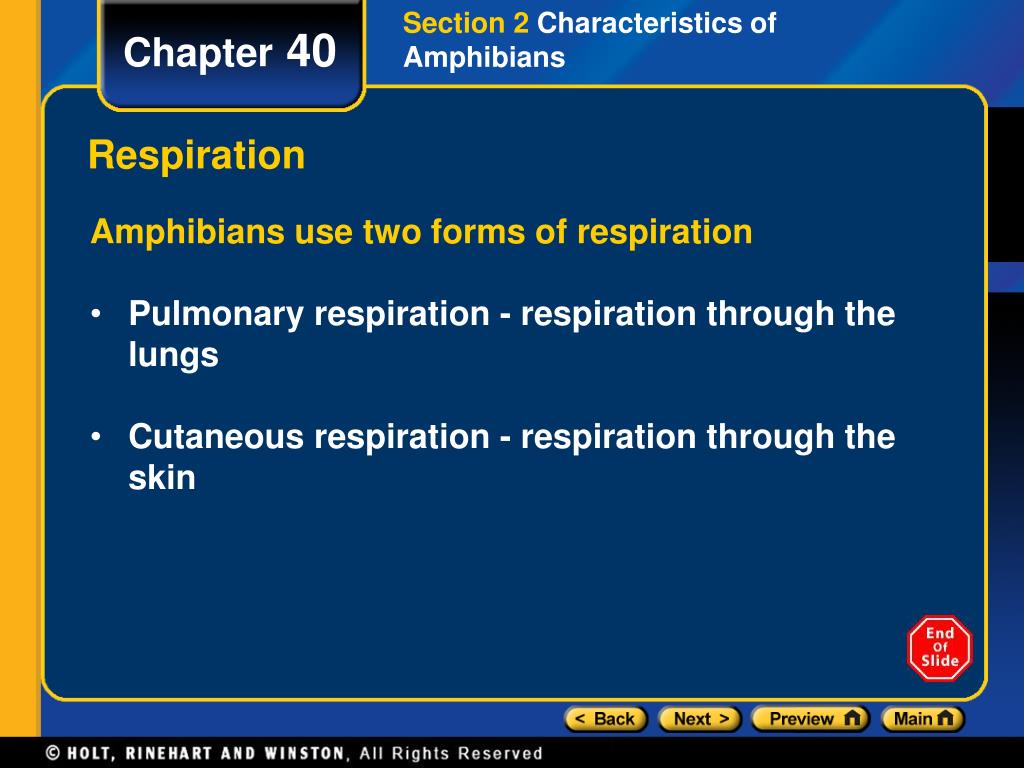 Chapter 40

Section 2 Characteristics of Amphibians

Respiration

Amphibians use two forms of respiration

• Pulmonary respiration - respiration through the lungs

• Cutaneous respiration - respiration through the skin

End Of Slide

< Back Next > Preview Main

© HOLT, RINEHART AND WINSTON, All Rights Reserved